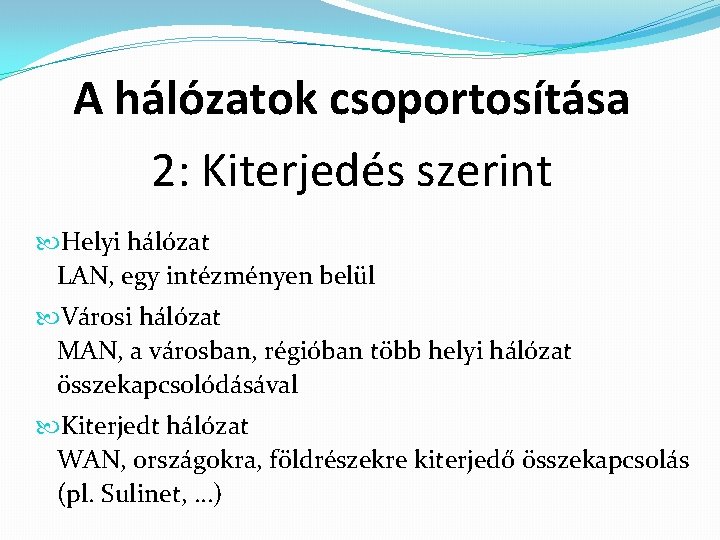 A hálózatok csoportosítása
2: Kiterjedés szerint

Helyi hálózat
LAN, egy intézményen belül

Városi hálózat
MAN, a városban, régióban több helyi hálózat összekapcsolódásával

Kiterjedt hálózat
WAN, országokra, földrészekre kiterjedő összekapcsolás (pl. Sulinet, ...)